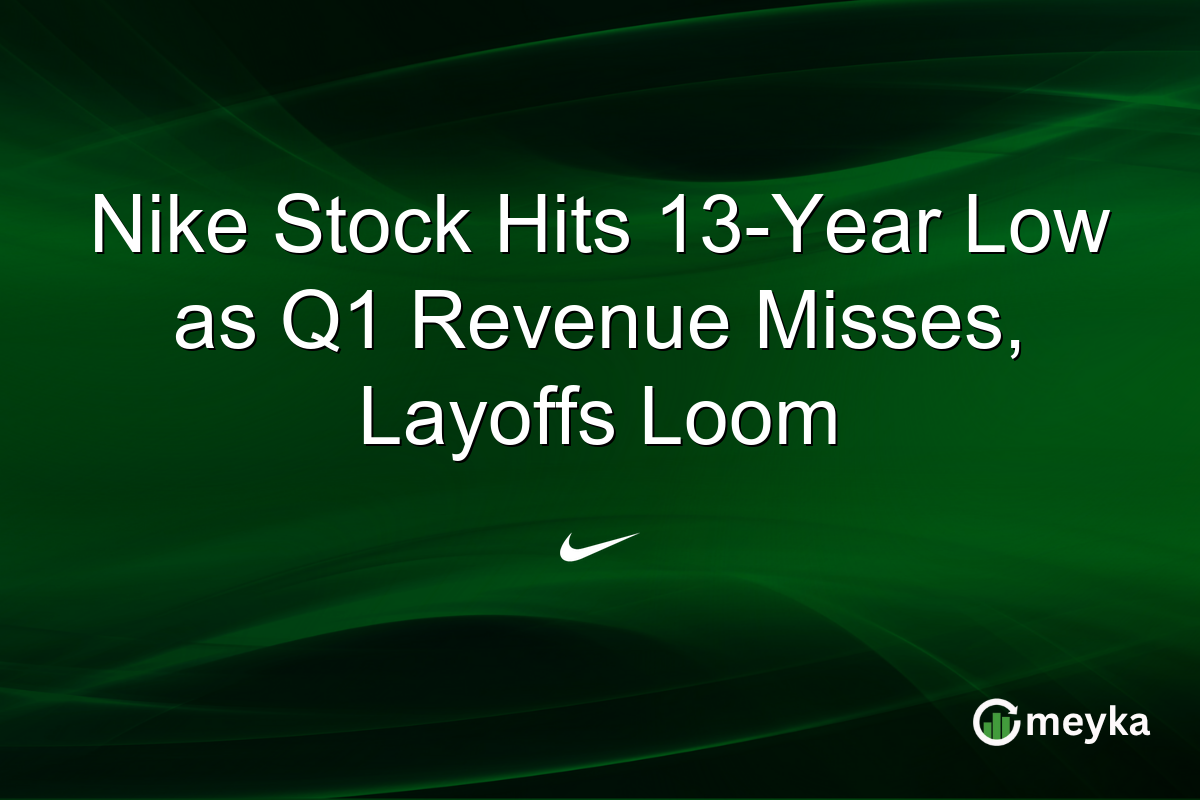 Nike Stock Hits 13-Year Low as Q1 Revenue Misses, Layoffs Loom

meyka